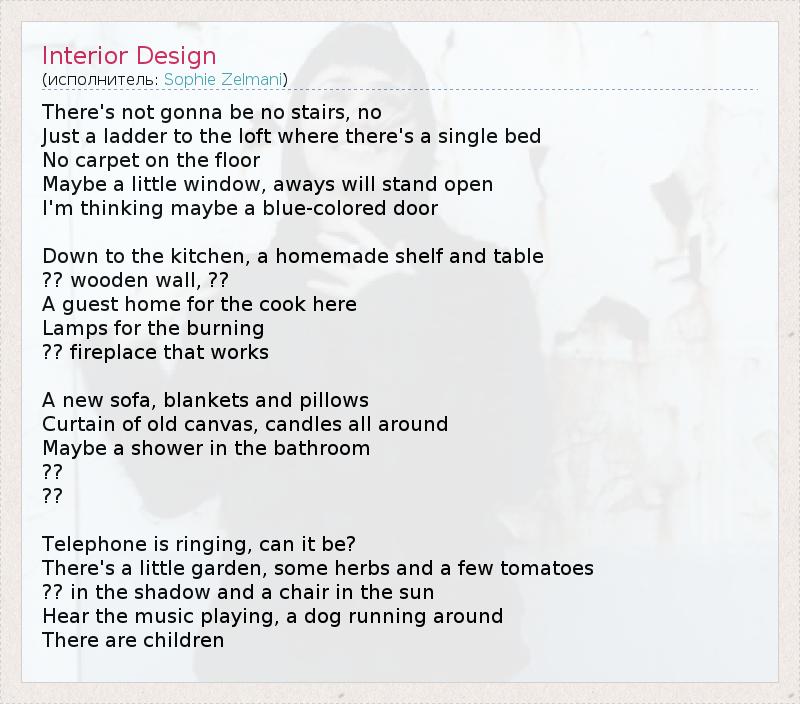 Interior Design
(исполнитель: Sophie Zelmani)

There's not gonna be no stairs, no
Just a ladder to the loft where there's a single bed
No carpet on the floor
Maybe a little window, aways will stand open
I'm thinking maybe a blue-colored door

Down to the kitchen, a homemade shelf and table
?? wooden wall, ??
A guest home for the cook here
Lamps for the burning
?? fireplace that works

A new sofa, blankets and pillows
Curtain of old canvas, candles all around
Maybe a shower in the bathroom
??
??

Telephone is ringing, can it be?
There's a little garden, some herbs and a few tomatoes
?? in the shadow and a chair in the sun
Hear the music playing, a dog running around
There are children